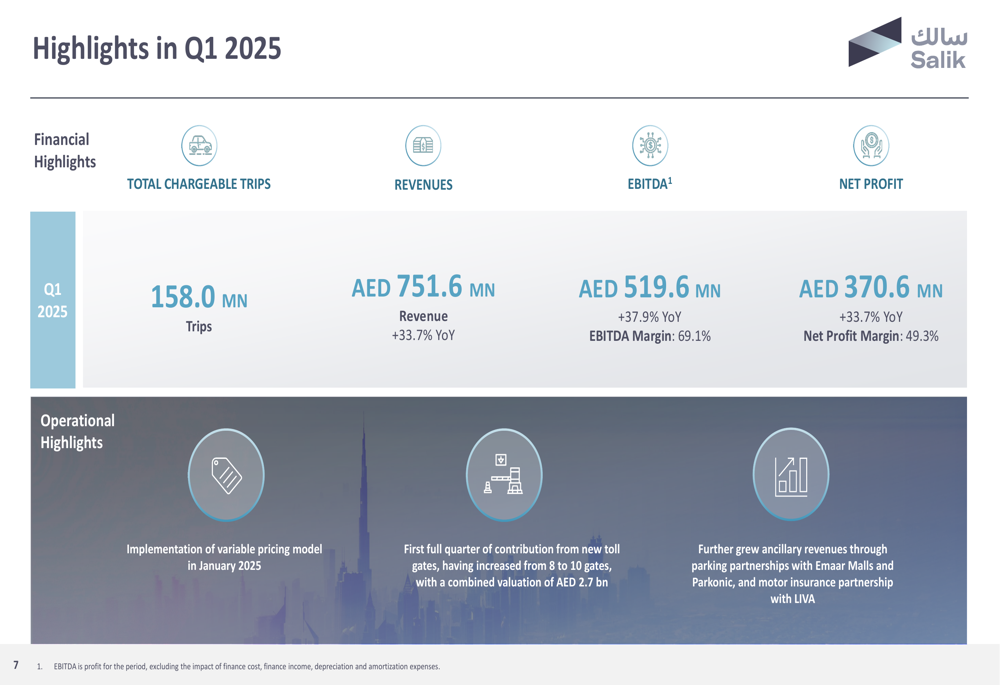 Highlights in Q1 2025

سالك
Salik

Financial Highlights

TOTAL CHARGEABLE TRIPS

REVENUES

EBITDA$^1$

NET PROFIT

Q1 2025

158.0 MN
Trips

AED 751.6 MN
Revenue
+33.7% YoY

AED 519.6 MN
+37.9% YoY
EBITDA Margin: 69.1%

AED 370.6 MN
+33.7% YoY
Net Profit Margin: 49.3%

Operational Highlights

Implementation of variable pricing model in January 2025

First full quarter of contribution from new toll gates, having increased from 8 to 10 gates, with a combined valuation of AED 2.7 bn

Further grew ancillary revenues through parking partnerships with Emaar Malls and Parkonic, and motor insurance partnership with LIVA

7

1. EBITDA is profit for the period, excluding the impact of finance cost, finance income, depreciation and amortization expenses.